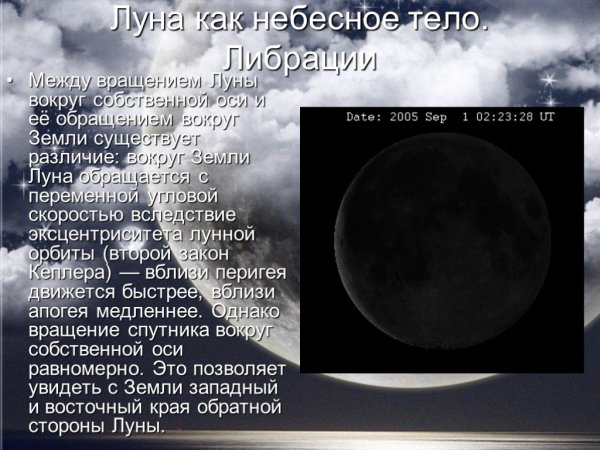 Луна как небесное тело. Либрации

• Между вращением Луны вокруг собственной оси и её обращением вокруг Земли существует различие: вокруг Земли Луна обращается с переменной угловой скоростью вследствие эксцентриситета лунной орбиты (второй закон Кеплера) — вблизи перигея движется быстрее, вблизи апогея медленнее. Однако вращение спутника вокруг собственной оси равномерно. Это позволяет увидеть с Земли западный и восточный края обратной стороны Луны.

Date: 2005 Sep 1 02:23:28 UT